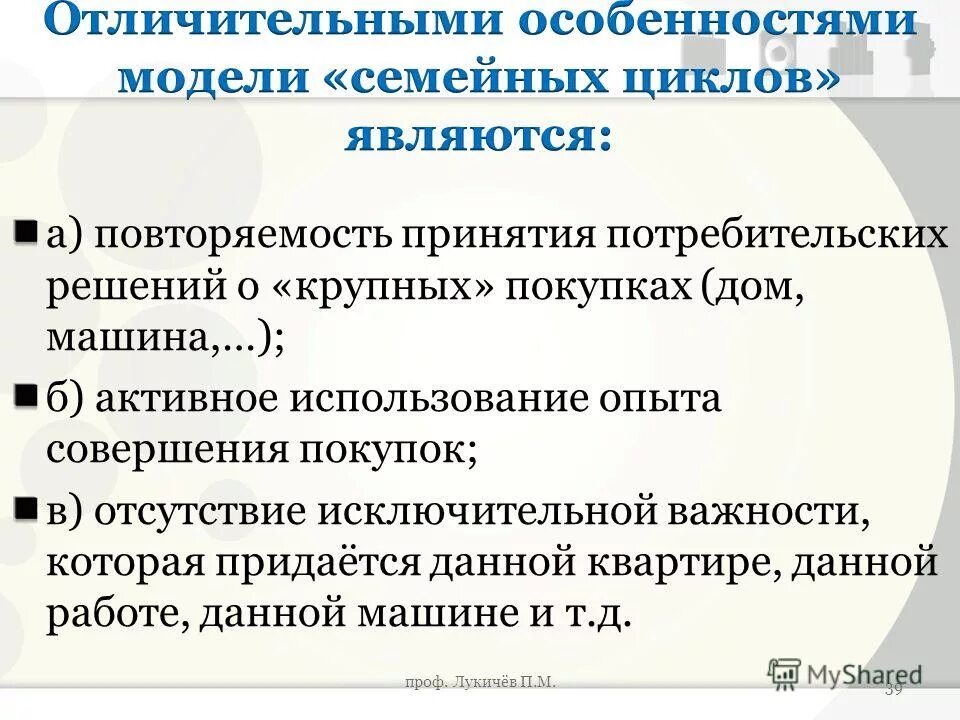 Отличительными особенностями модели «семейных циклов» являются:

а) повторяемость принятия потребительских решений о «крупных» покупках (дом, машина,…);

б) активное использование опыта совершения покупок;

в) отсутствие исключительной важности, которая придаётся данной квартире, данной работе, данной машине и т.д.

проф. Лукичёв П.М.

MyShared

39